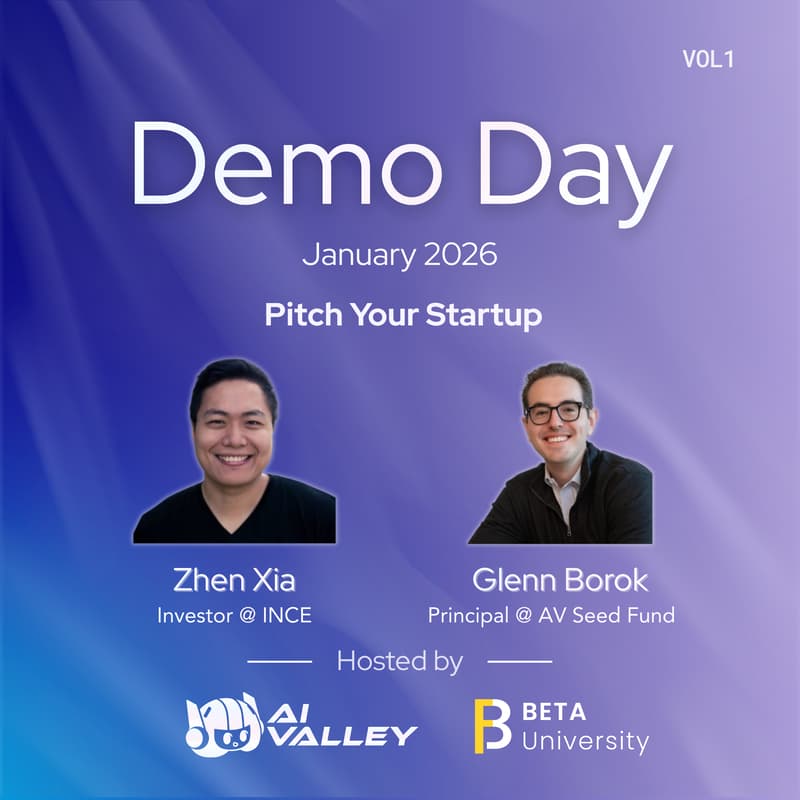 VOL1

Demo Day

January 2026

Pitch Your Startup

Zhen Xia
Investor @ INCE

Glenn Borok
Principal @ AV Seed Fund

Hosted by

AI VALLEY

BETA University